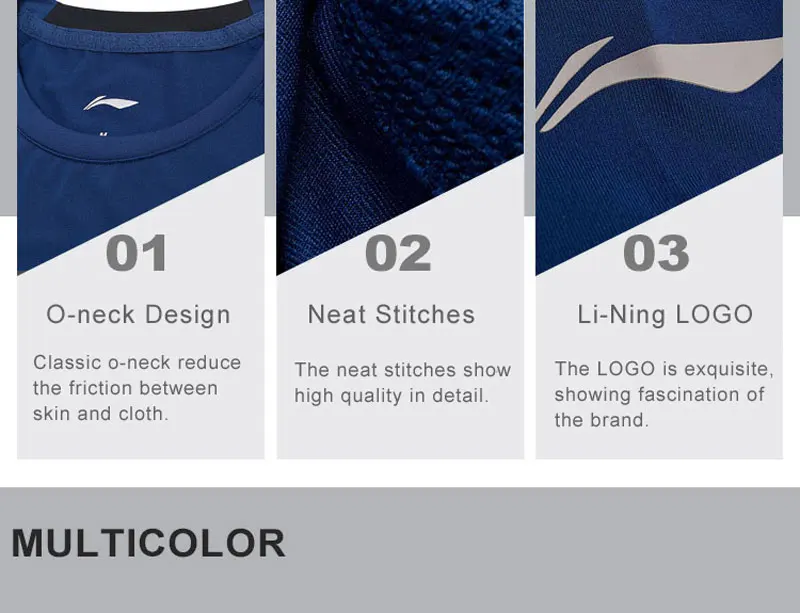 01

O-neck Design

Classic o-neck reduce the friction between skin and cloth.

02

Neat Stitches

The neat stitches show high quality in detail.

03

Li-Ning LOGO

The LOGO is exquisite, showing fascination of the brand.

MULTICOLOR